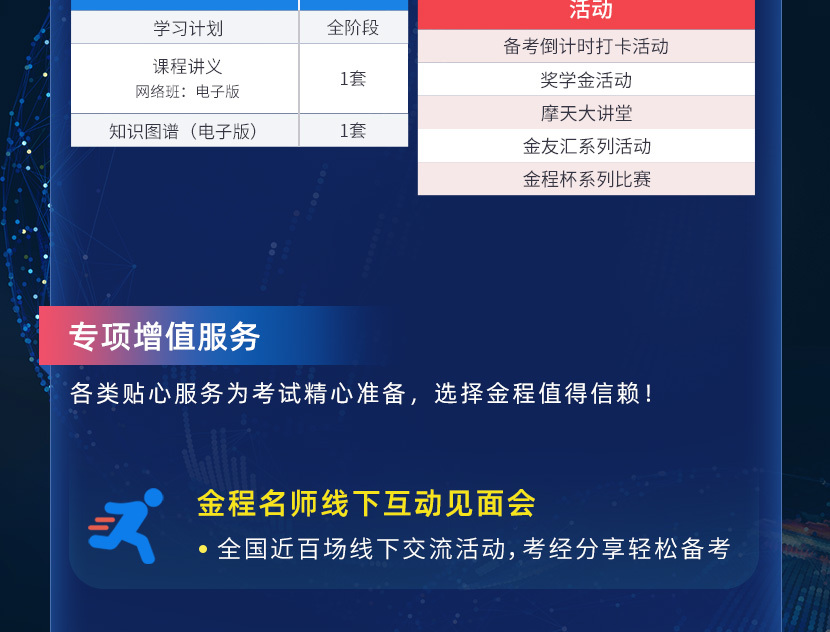 | 学习计划 | 全阶段 |
|---|---|
| 课程讲义 网络班：电子版 | 1套 |
| 知识图谱（电子版） | 1套 |

| 活动 |
|---|
| 备考倒计时打卡活动 |
| 奖学金活动 |
| 摩天大讲堂 |
| 金友汇系列活动 |
| 金程杯系列比赛 |

专项增值服务

各类贴心服务为考试精心准备，选择金程值得信赖！

金程名师线下互动见面会

• 全国近百场线下交流活动，考经分享轻松备考